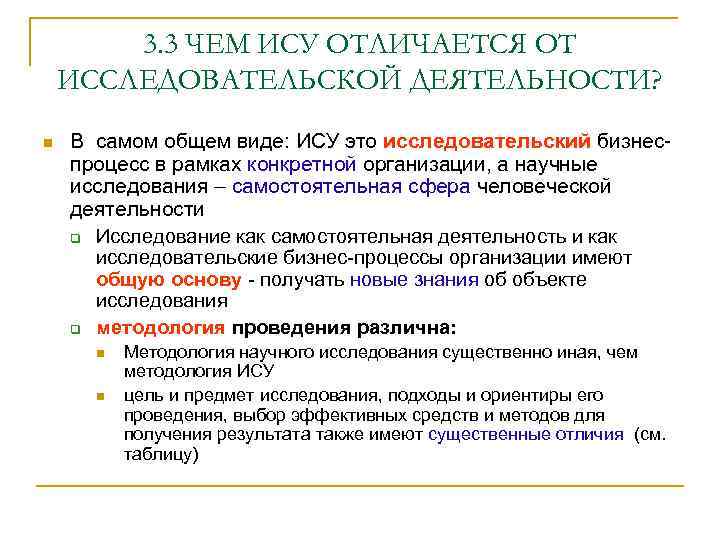 3.3 ЧЕМ ИСУ ОТЛИЧАЕТСЯ ОТ ИССЛЕДОВАТЕЛЬСКОЙ ДЕЯТЕЛЬНОСТИ?

В самом общем виде: ИСУ это исследовательский бизнес-процесс в рамках конкретной организации, а научные исследования – самостоятельная сфера человеческой деятельности

Исследование как самостоятельная деятельность и как исследовательские бизнес-процессы организации имеют общую основу - получать новые знания об объекте исследования

методология проведения различна:

Методология научного исследования существенно иная, чем методология ИСУ

цель и предмет исследования, подходы и ориентиры его проведения, выбор эффективных средств и методов для получения результата также имеют существенные отличия (см. таблицу)